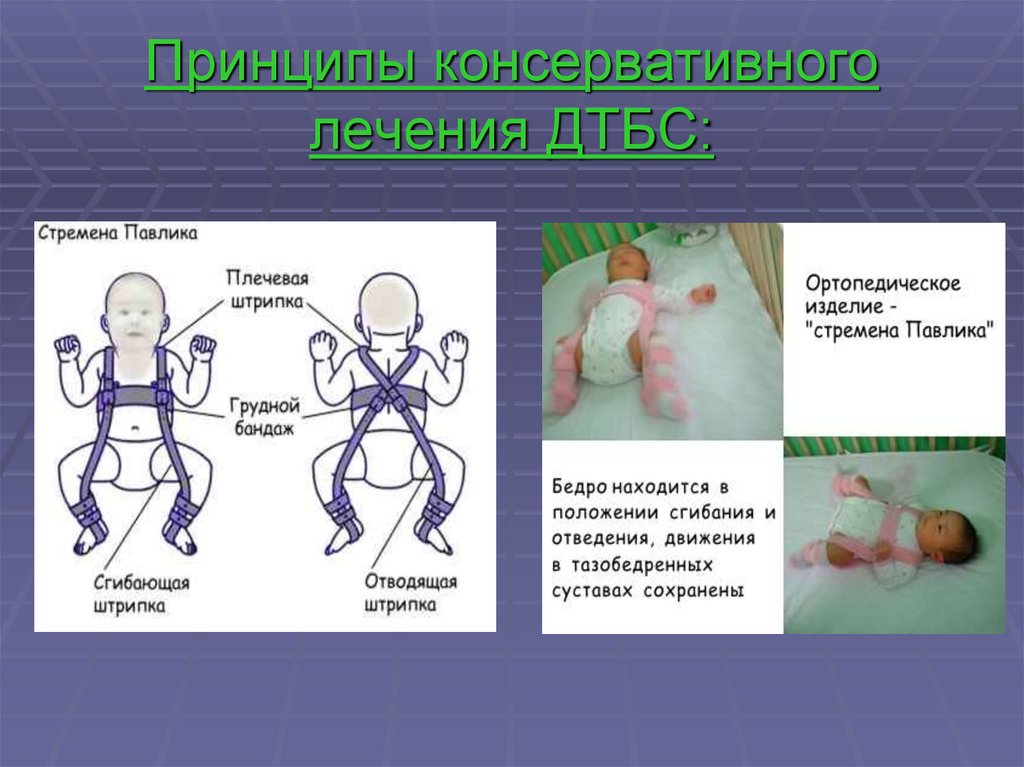 Принципы консервативного лечения ДТБС:

Стремена Павлика

Плечевая штрипка

Грудной бандаж

Сгибающая штрипка

Отводящая штрипка

Ортопедическое изделие - "стремена Павлика"

Бедро находится в положении сгибания и отведения, движения в тазобедренных суставах сохранены